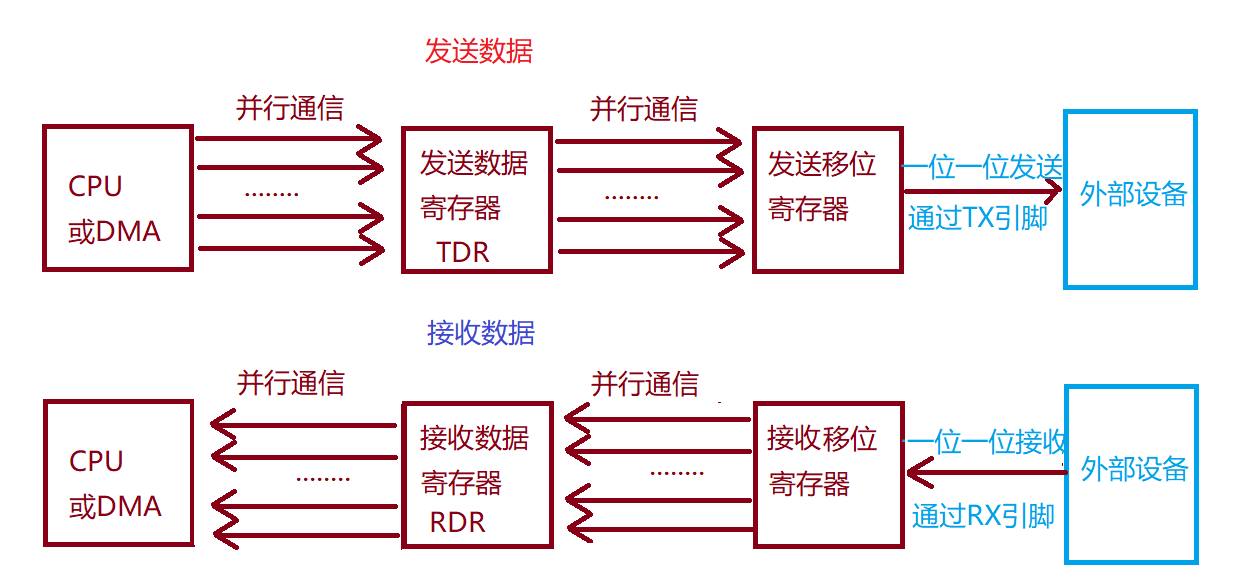 发送数据

并行通信

CPU
或DMA

........

发送数据
寄存器
TDR

并行通信

........

发送移位
寄存器

一位一位发送

通过TX引脚

外部设备

接收数据

并行通信

CPU
或DMA

........

接收数据
寄存器
RDR

并行通信

........

接收移位
寄存器

一位一位接收

通过RX引脚

外部设备